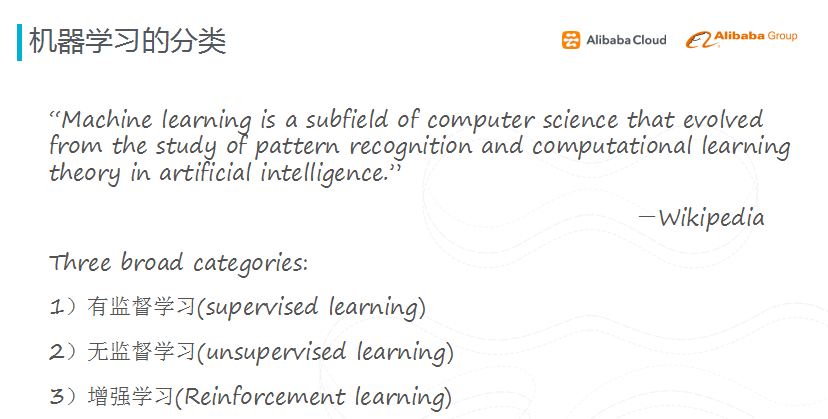 机器学习的分类

Alibaba Cloud Alibaba Group

“Machine learning is a subfield of computer science that evolved from the study of pattern recognition and computational learning theory in artificial intelligence.”

—Wikipedia

Three broad categories:

1）有监督学习(supervised learning)

2）无监督学习(unsupervised learning)

3）增强学习(Reinforcement learning)